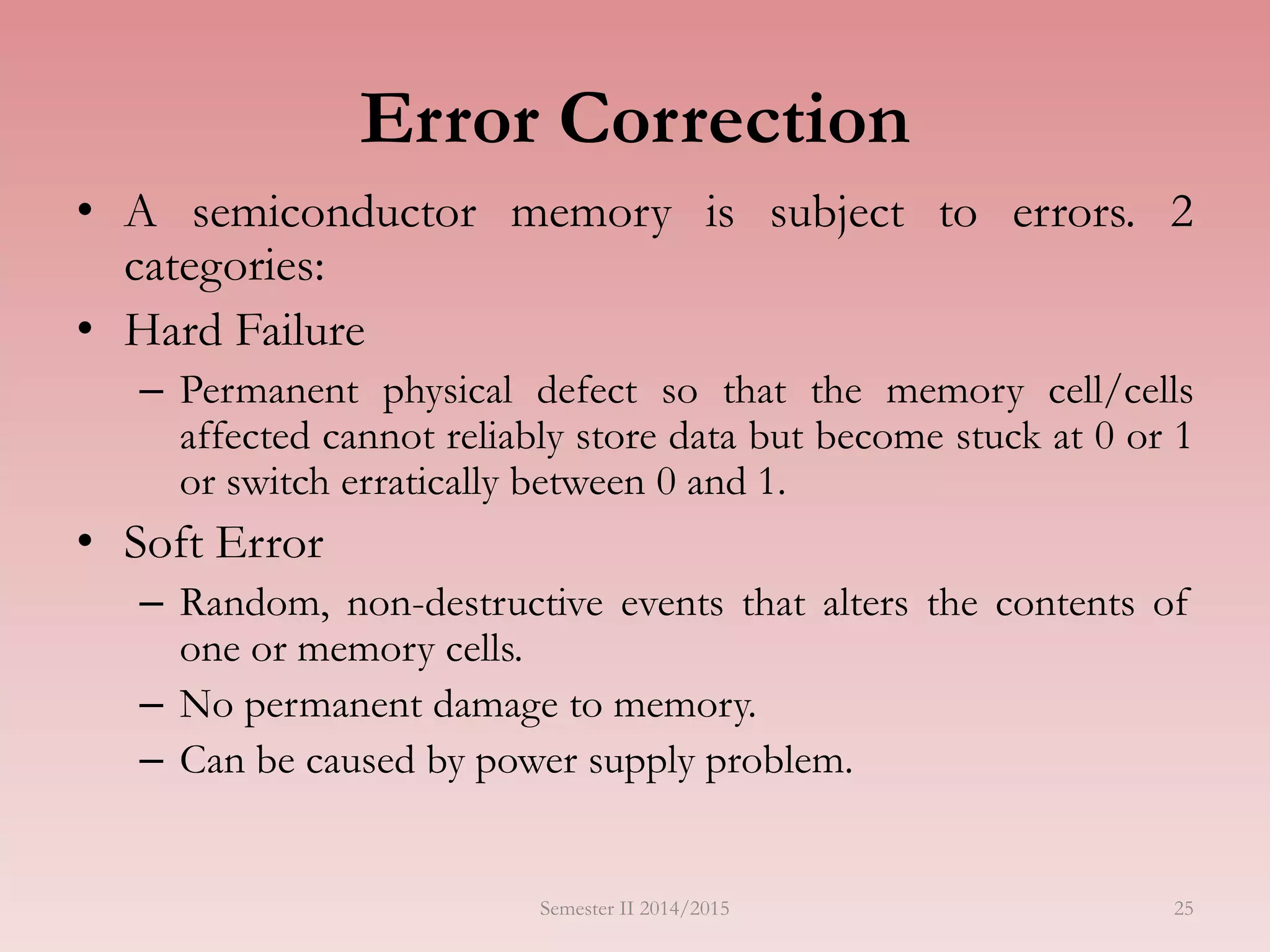 Error Correction

• A semiconductor memory is subject to errors. 2 categories:

• Hard Failure

– Permanent physical defect so that the memory cell/cells affected cannot reliably store data but become stuck at 0 or 1 or switch erratically between 0 and 1.

• Soft Error

– Random, non-destructive events that alters the contents of one or memory cells.

– No permanent damage to memory.

– Can be caused by power supply problem.

Semester II 2014/2015

25